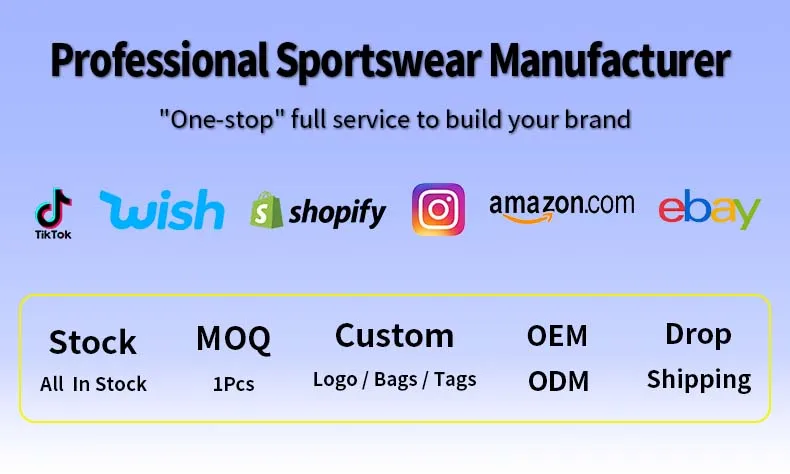 Professional Sportswear Manufacturer

"One-stop" full service to build your brand

TikTok wish shopify amazon.com ebay

Stock
All In Stock

MOQ
1Pcs

Custom
Logo / Bags / Tags

OEM
ODM

Drop
Shipping